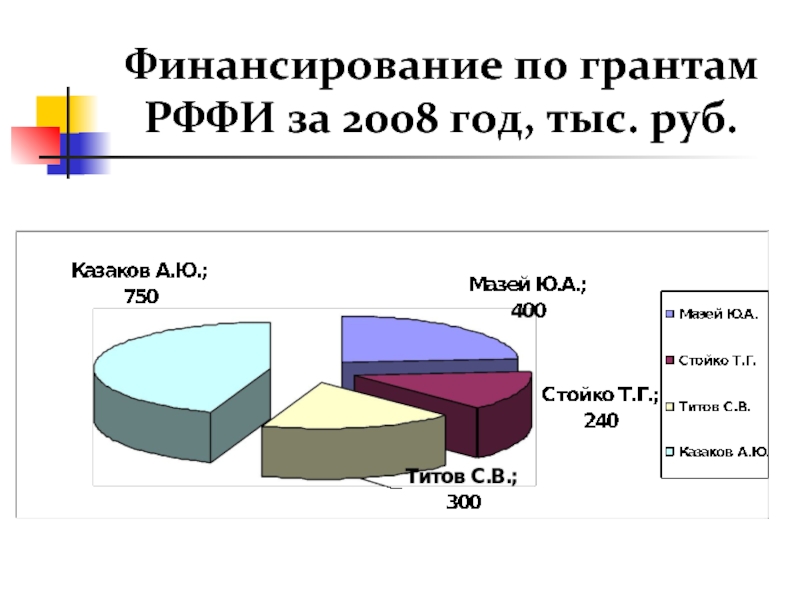 Финансирование по грантам РФФИ за 2008 год, тыс. руб.

Казаков А.Ю.; 750

Мазей Ю.А.; 400

Стойко Т.Г.; 240

Титов С.В.; 300

Мазей Ю.А.
Стойко Т.Г.
Титов С.В.
Казаков А.Ю.